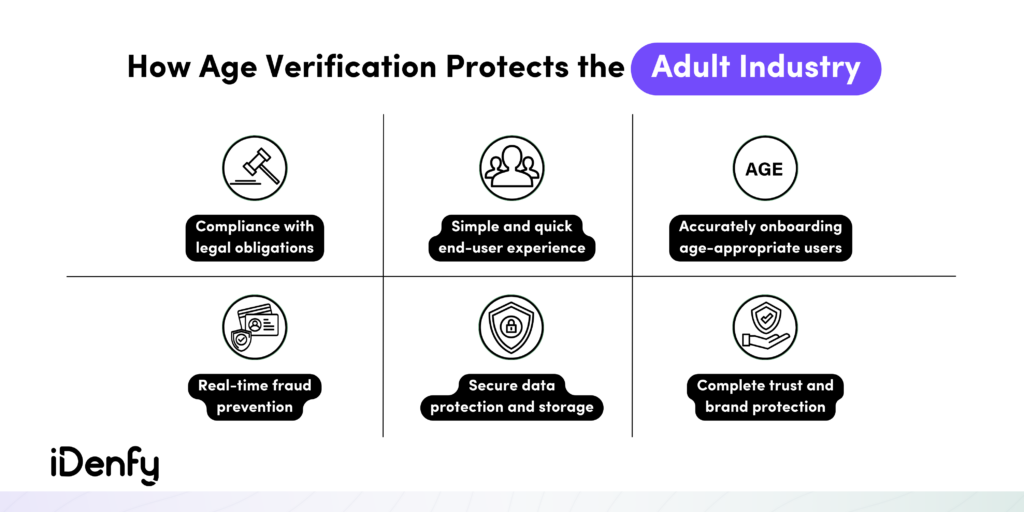 How Age Verification Protects the Adult Industry

Compliance with legal obligations

Simple and quick end-user experience

AGE

Accurately onboarding age-appropriate users

Real-time fraud prevention

Secure data protection and storage

Complete trust and brand protection

iDenfy